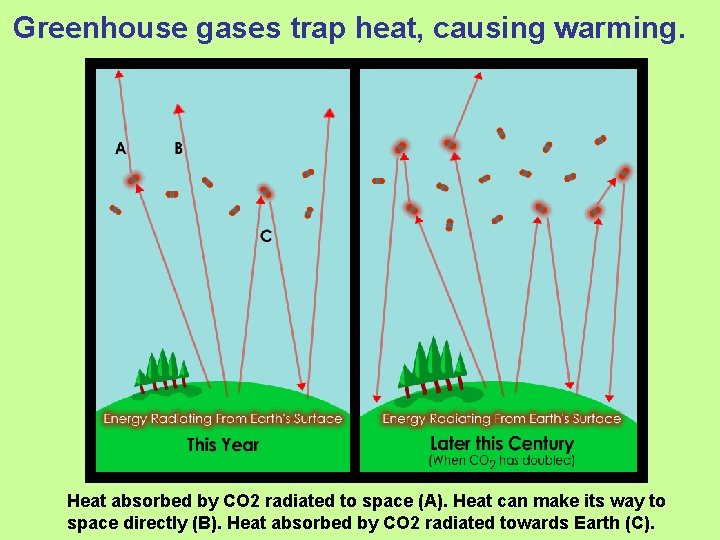 Greenhouse gases trap heat, causing warming.

A

B

C

Energy Radiating From Earth's Surface

This Year

Energy Radiating From Earth's Surface

Later this Century

(When $CO_2$ has doubled)

Heat absorbed by CO2 radiated to space (A). Heat can make its way to space directly (B). Heat absorbed by CO2 radiated towards Earth (C).